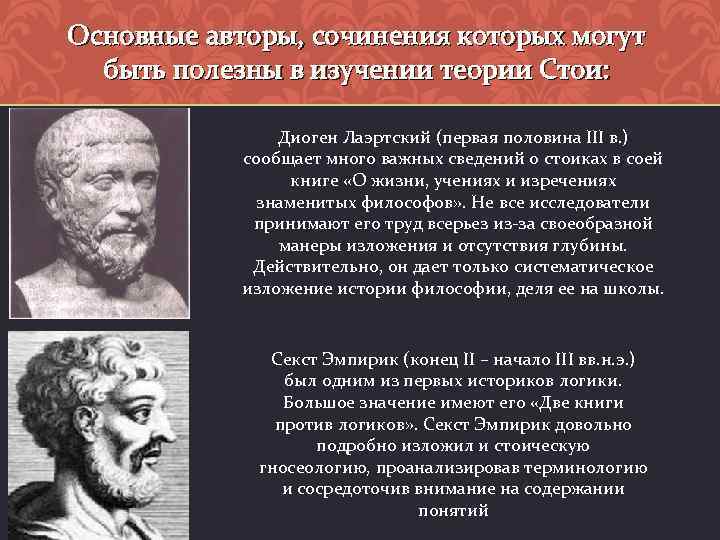 Основные авторы, сочинения которых могут быть полезны в изучении теории Стои:

Диоген Лаэртский (первая половина III в.) сообщает много важных сведений о стоиках в соей книге «О жизни, учениях и изречениях знаменитых философов». Не все исследователи принимают его труд всерьез из-за своеобразной манеры изложения и отсутствия глубины. Действительно, он дает только систематическое изложение истории философии, деля ее на школы.

Секст Эмпирик (конец II – начало III вв.н.э.) был одним из первых историков логики. Большое значение имеют его «Две книги против логиков». Секст Эмпирик довольно подробно изложил и стоическую гносеологию, проанализировав терминологию и сосредоточив внимание на содержании понятий